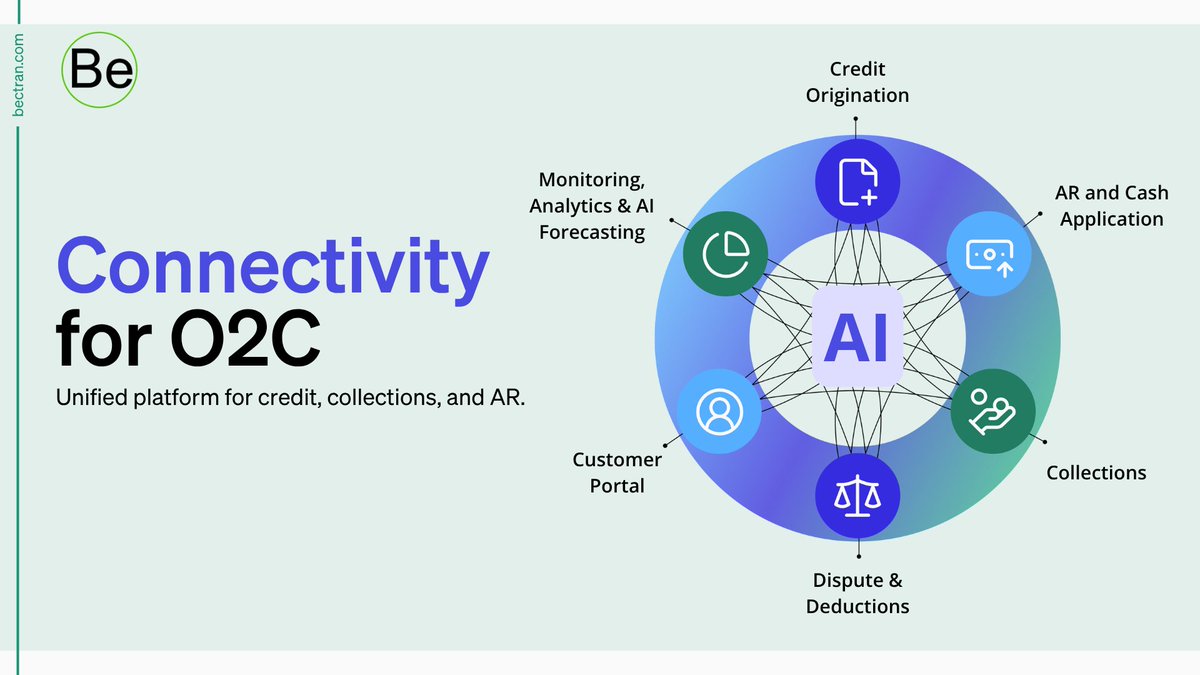 bectran.com

Be

Connectivity for O2C

Unified platform for credit, collections, and AR.

Credit Origination

AR and Cash Application

Collections

Dispute & Deductions

Customer Portal

Monitoring, Analytics & AI Forecasting

AI